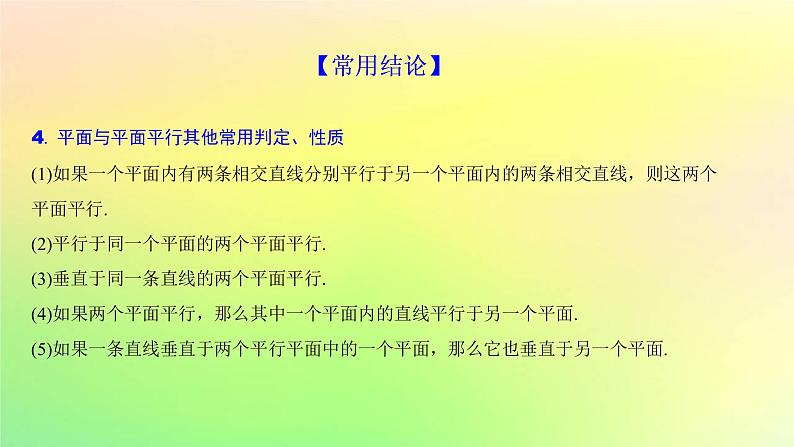 【常用结论】

4. 平面与平面平行其他常用判定、性质

(1)如果一个平面内有两条相交直线分别平行于另一个平面内的两条相交直线，则这两个平面平行.

(2)平行于同一个平面的两个平面平行.

(3)垂直于同一条直线的两个平面平行.

(4)如果两个平面平行，那么其中一个平面内的直线平行于另一个平面.

(5)如果一条直线垂直于两个平行平面中的一个平面，那么它也垂直于另一个平面.